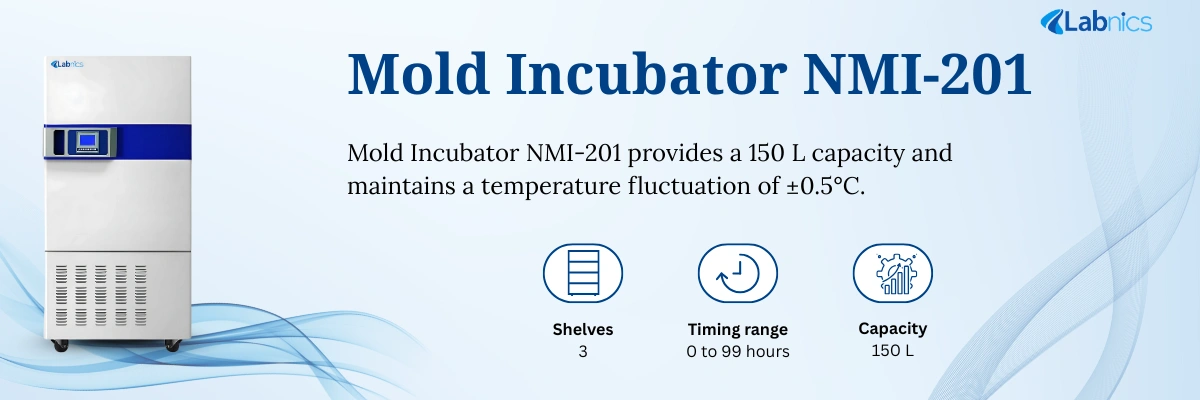 Labnics

Labnics

Mold Incubator NMI-201

Mold Incubator NMI-201 provides a 150 L capacity and maintains a temperature fluctuation of ±0.5°C.

Shelves
3

Timing range
0 to 99 hours

Capacity
150 L